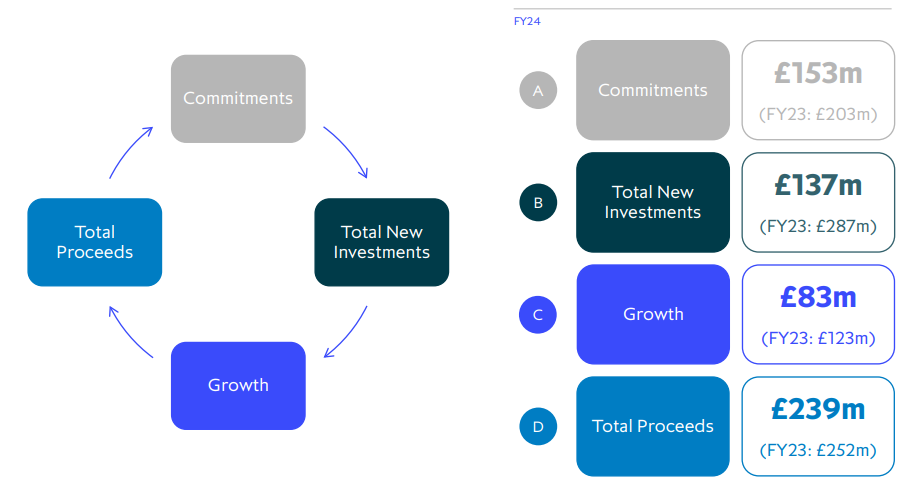 Commitments

Total New Investments

Growth

Total Proceeds

FY24

A Commitments £153m (FY23: £203m)

B Total New Investments £137m (FY23: £287m)

C Growth £83m (FY23: £123m)

D Total Proceeds £239m (FY23: £252m)